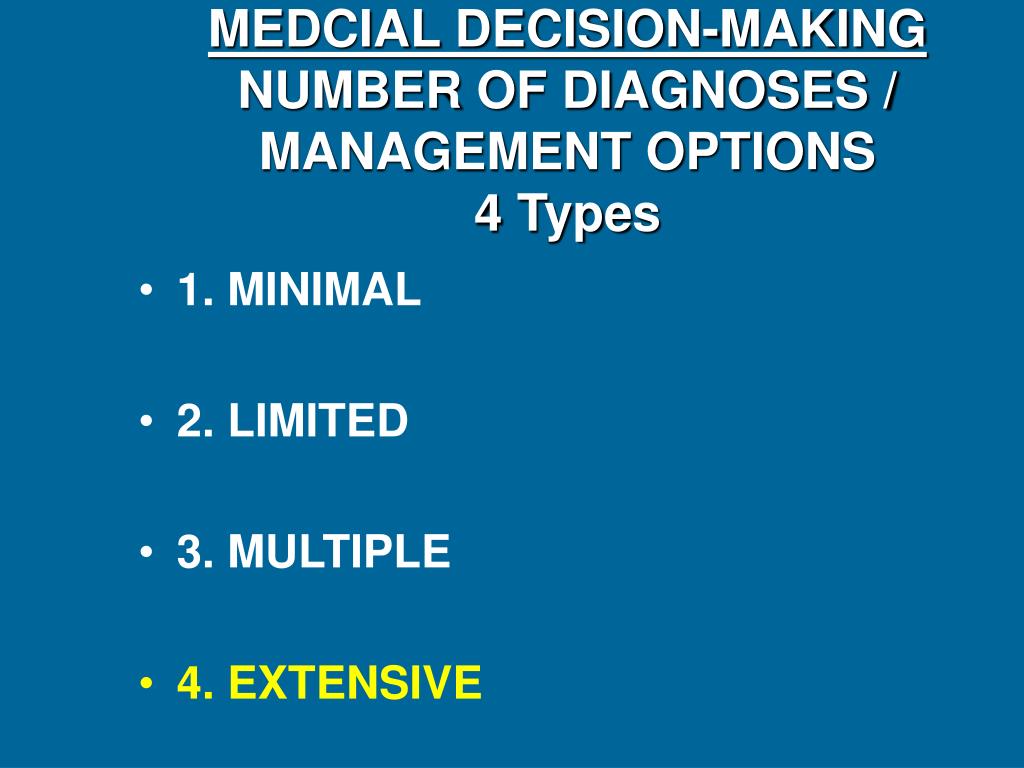 MEDCIAL DECISION-MAKING
NUMBER OF DIAGNOSES / MANAGEMENT OPTIONS
4 Types

• 1. MINIMAL

• 2. LIMITED

• 3. MULTIPLE

• 4. EXTENSIVE